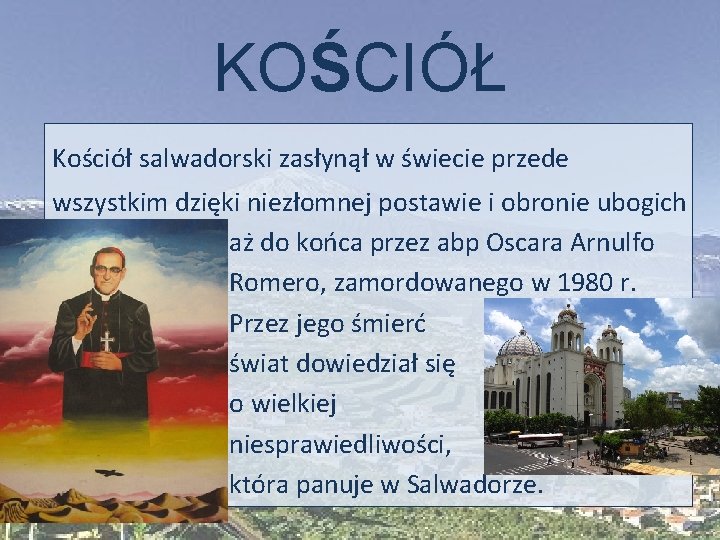 KOŚCIÓŁ

Kościół salwadorski zasłynął w świecie przede wszystkim dzięki niezłomnej postawie i obronie ubogich aż do końca przez abp Oscara Arnulfo Romero, zamordowanego w 1980 r. Przez jego śmierć świat dowiedział się o wielkiej niesprawiedliwości, która panuje w Salwadorze.